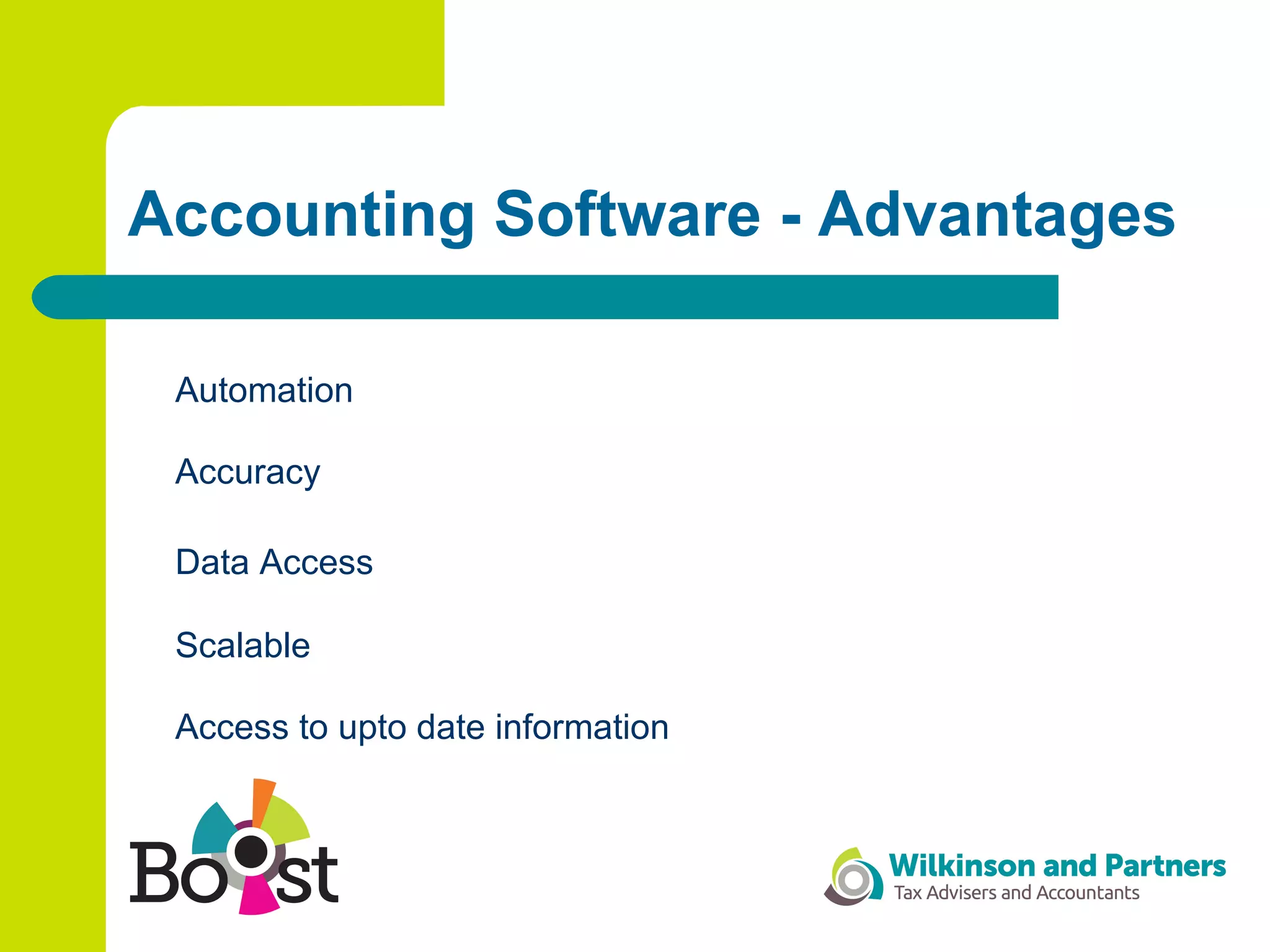 Accounting Software - Advantages

Automation

Accuracy

Data Access

Scalable

Access to upto date information

Boost

Wilkinson and Partners
Tax Advisers and Accountants